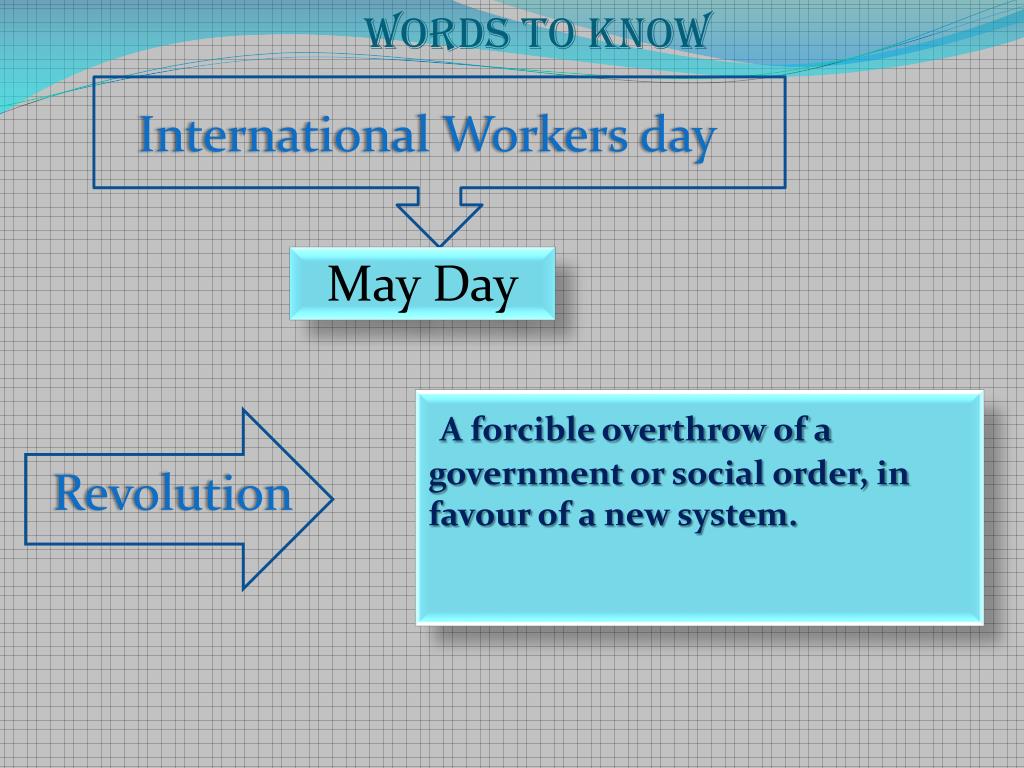 WORDS TO KNOW

International Workers day

May Day

Revolution

A forcible overthrow of a government or social order, in favour of a new system.